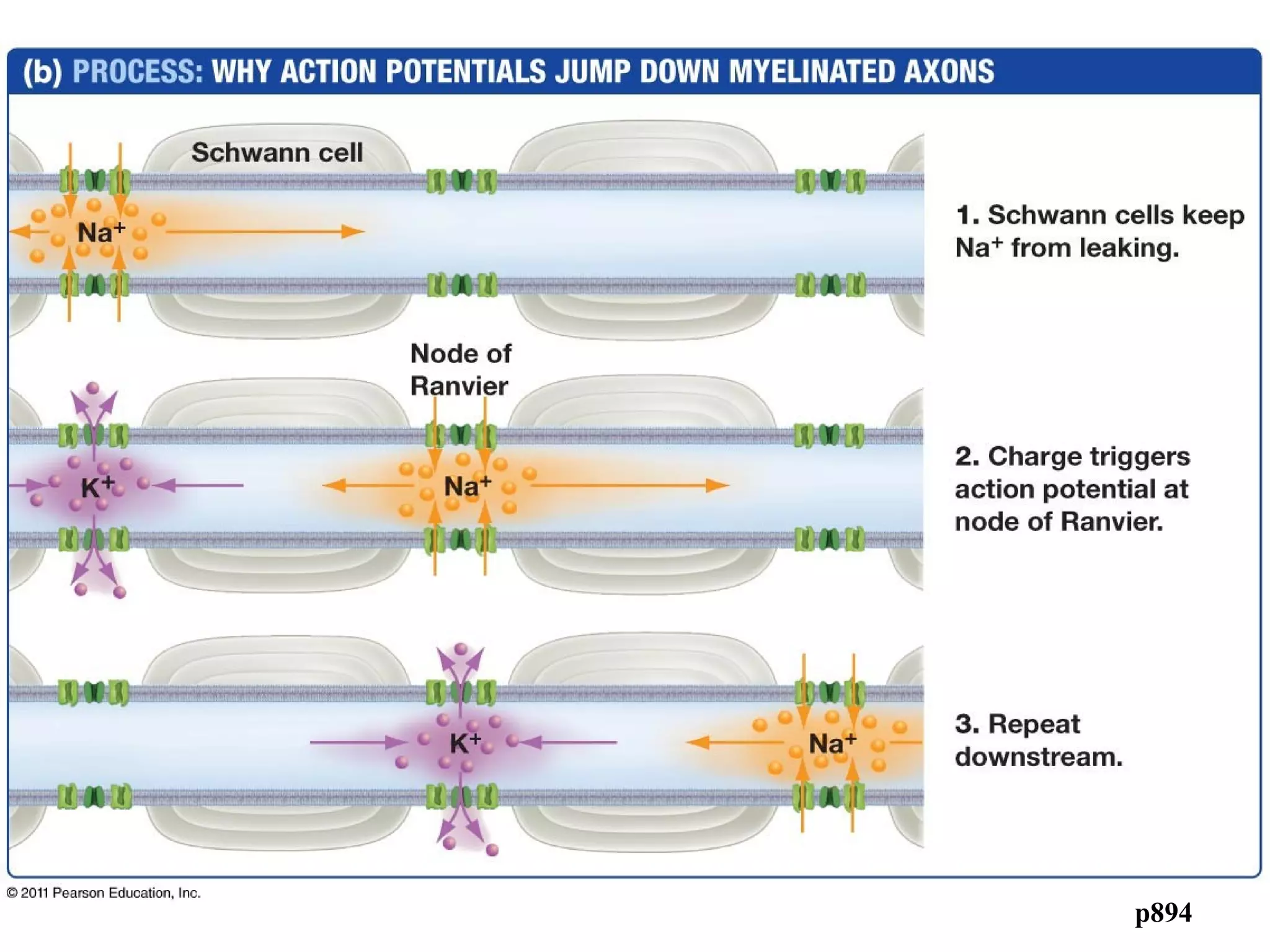 (b) PROCESS: WHY ACTION POTENTIALS JUMP DOWN MYELINATED AXONS

Schwann cell

$Na^+$

1. Schwann cells keep $Na^+$ from leaking.

Node of Ranvier

$K^+$

$Na^+$

2. Charge triggers action potential at node of Ranvier.

$K^+$

$Na^+$

3. Repeat downstream.

© 2011 Pearson Education, Inc.

p894